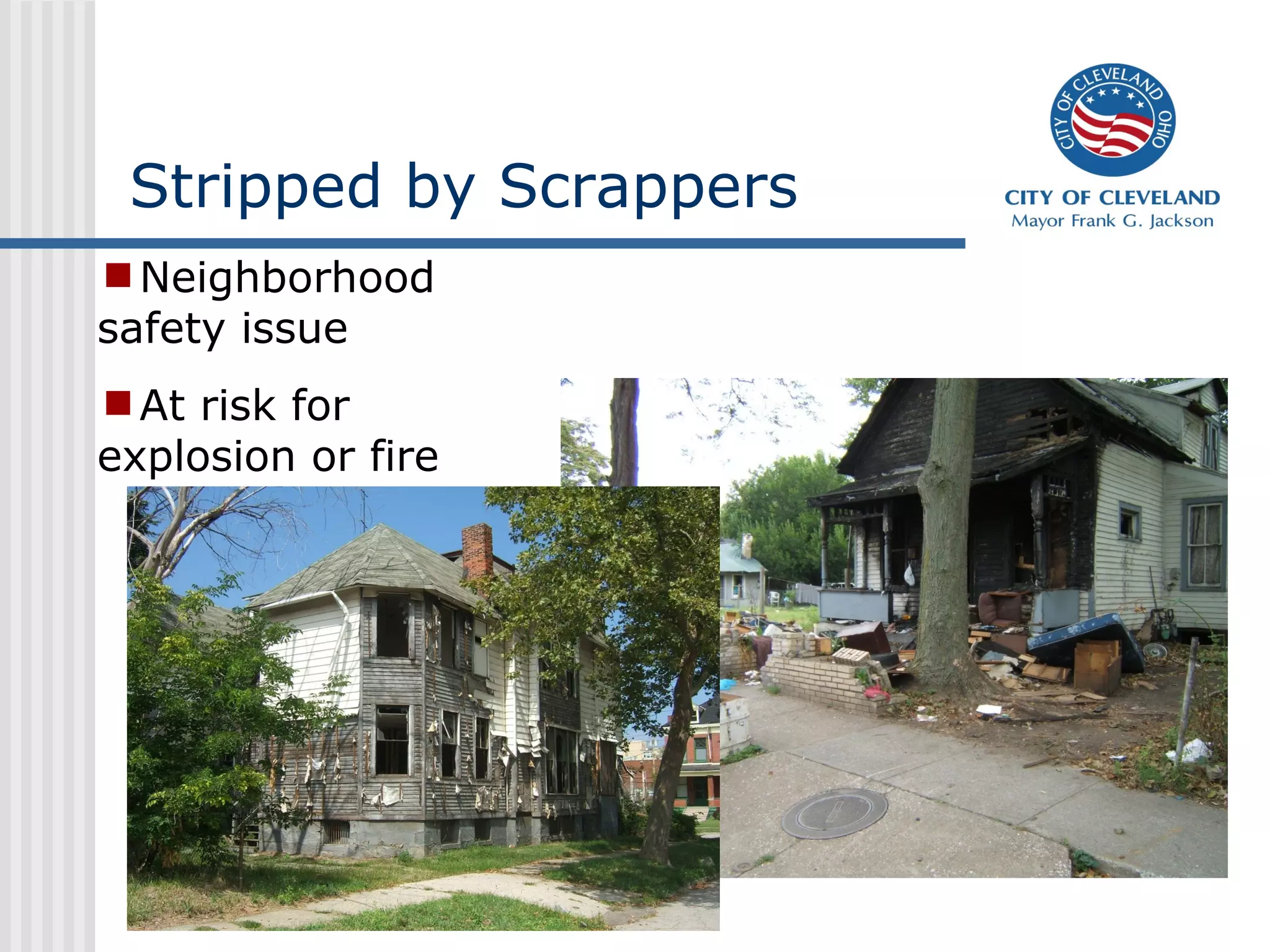 CITY OF CLEVELAND OHIO

CITY OF CLEVELAND
Mayor Frank G. Jackson

Stripped by Scrappers

Neighborhood safety issue

At risk for explosion or fire